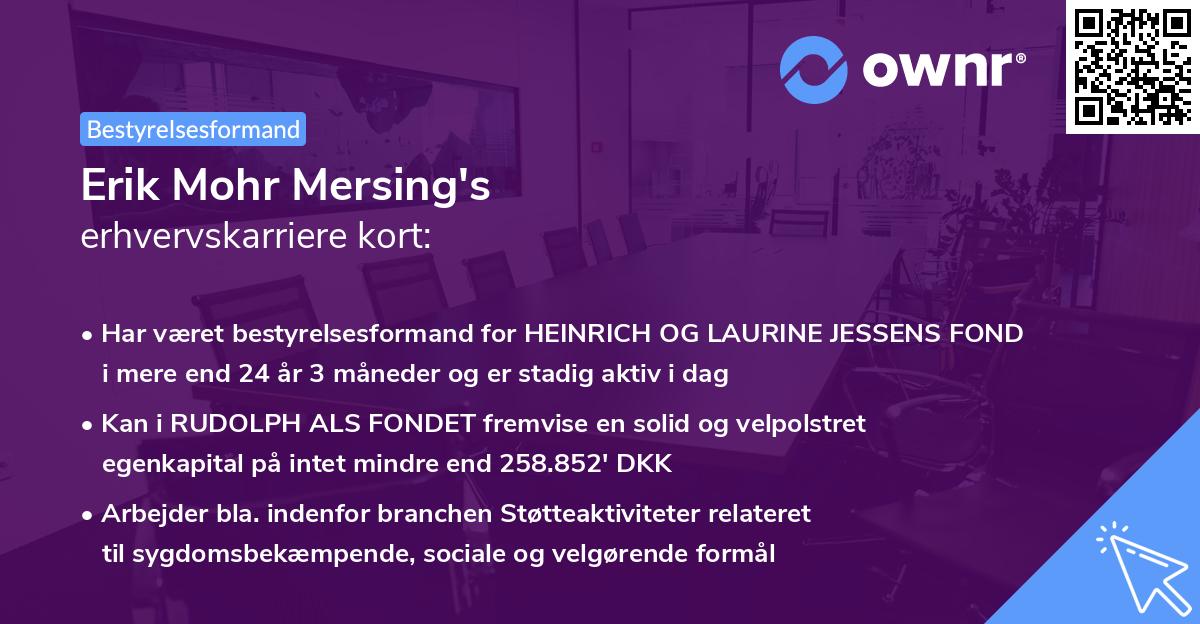 ownr®

Bestyrelsesformand

Erik Mohr Mersing's
erhvervskarriere kort:

• Har været bestyrelsesformand for HEINRICH OG LAURINE JESSENS FOND i mere end 24 år 3 måneder og er stadig aktiv i dag

• Kan i RUDOLPH ALS FONDET fremvise en solid og velpolstret egenkapital på intet mindre end 258.852' DKK

• Arbejder bla. indenfor branchen Støtteaktiviteter relateret til sygdomsbekæmpende, sociale og velgørende formål